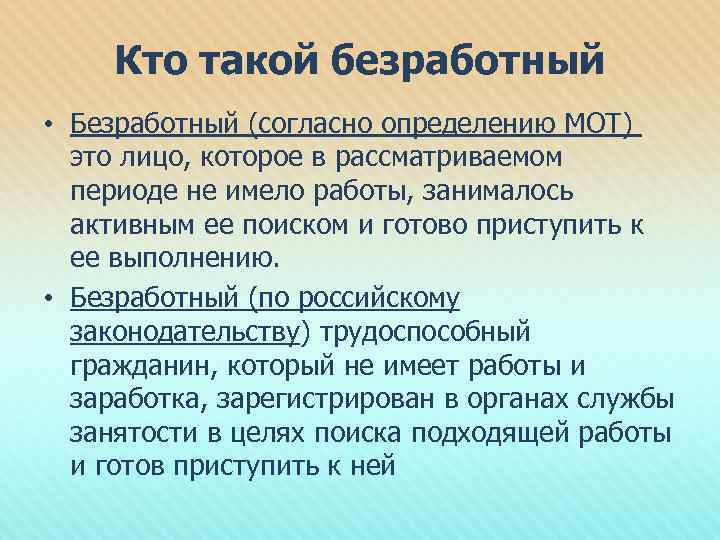 Кто такой безработный

• Безработный (согласно определению МОТ) это лицо, которое в рассматриваемом периоде не имело работы, занималось активным ее поиском и готово приступить к ее выполнению.

• Безработный (по российскому законодательству) трудоспособный гражданин, который не имеет работы и заработка, зарегистрирован в органах службы занятости в целях поиска подходящей работы и готов приступить к ней